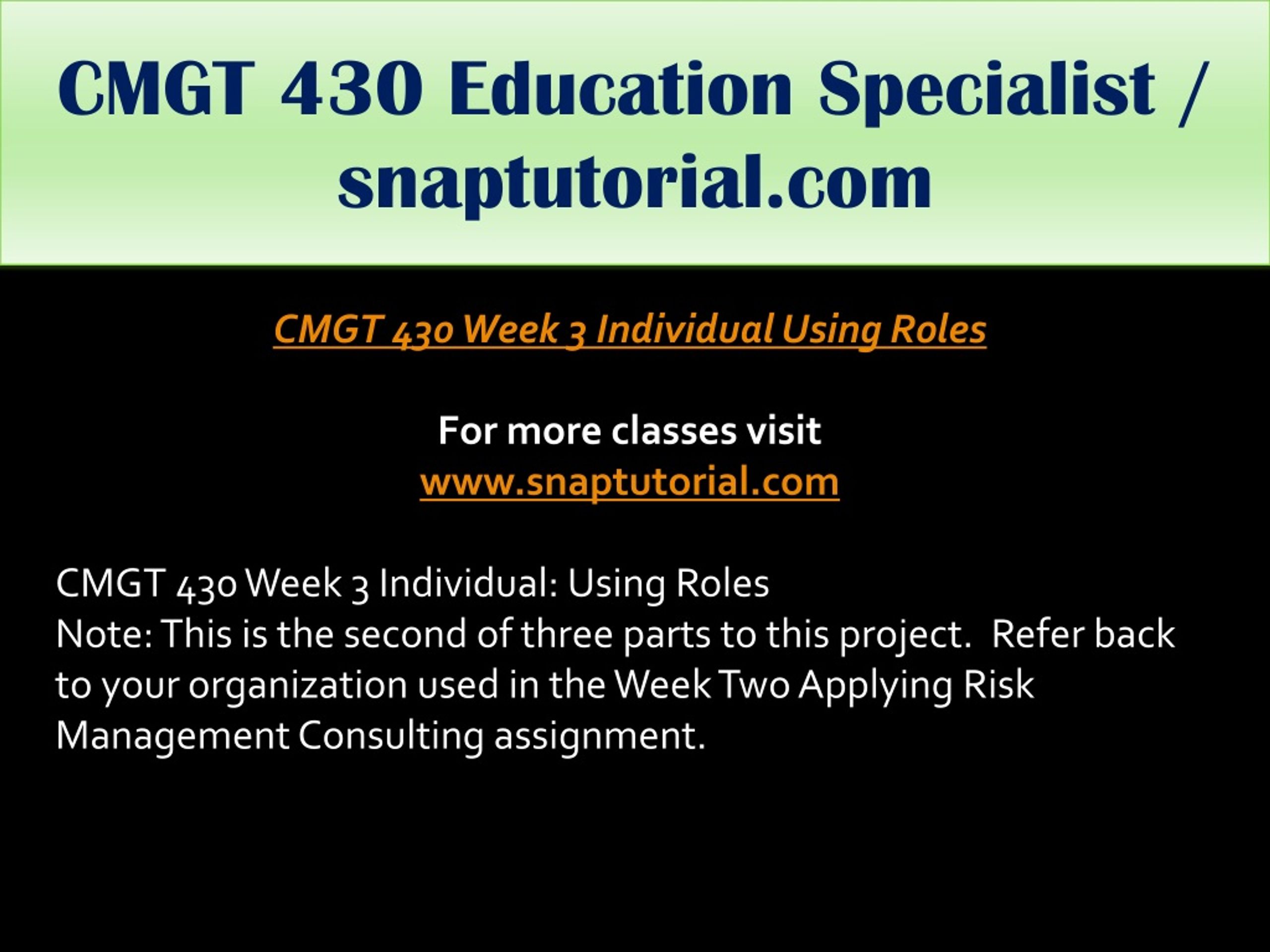 CMGT 430 Education Specialist / snaptutorial.com

CMGT 430 Week 3 Individual Using Roles

For more classes visit
www.snaptutorial.com

CMGT 430 Week 3 Individual: Using Roles
Note: This is the second of three parts to this project. Refer back to your organization used in the Week Two Applying Risk Management Consulting assignment.